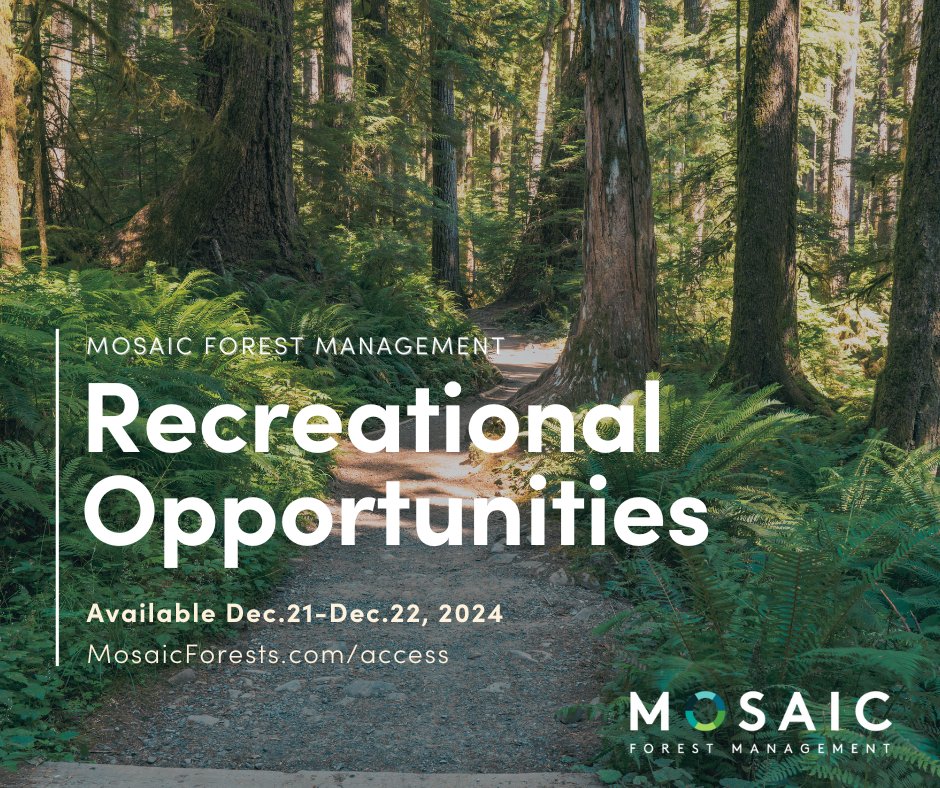 MOSAIC FOREST MANAGEMENT

Recreational Opportunities

Available Dec.21-Dec.22, 2024

MosaicForests.com/access

MOSAIC
FOREST MANAGEMENT